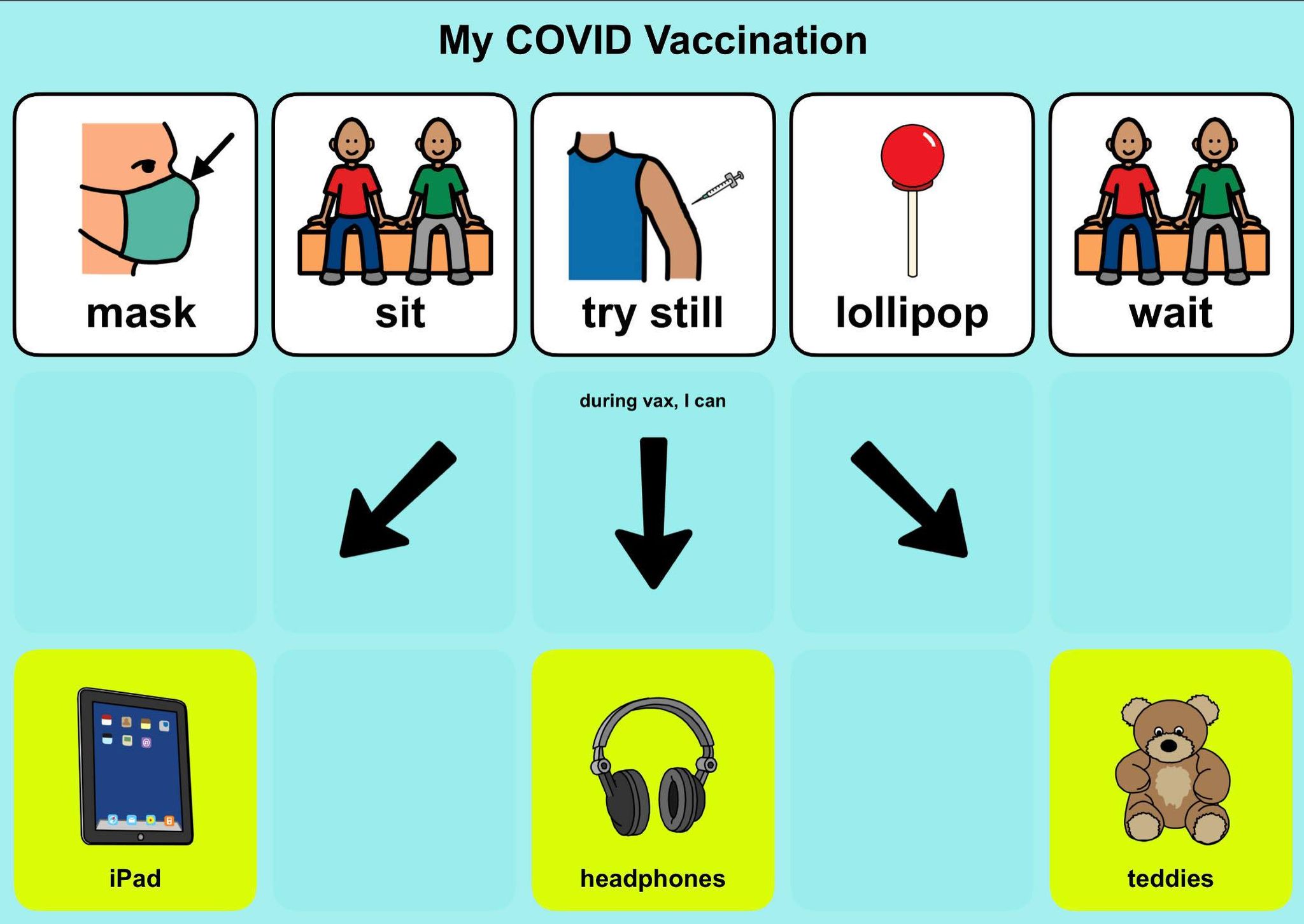 My COVID Vaccination

mask

sit

try still

lollipop

wait

during vax, I can

iPad

headphones

teddies